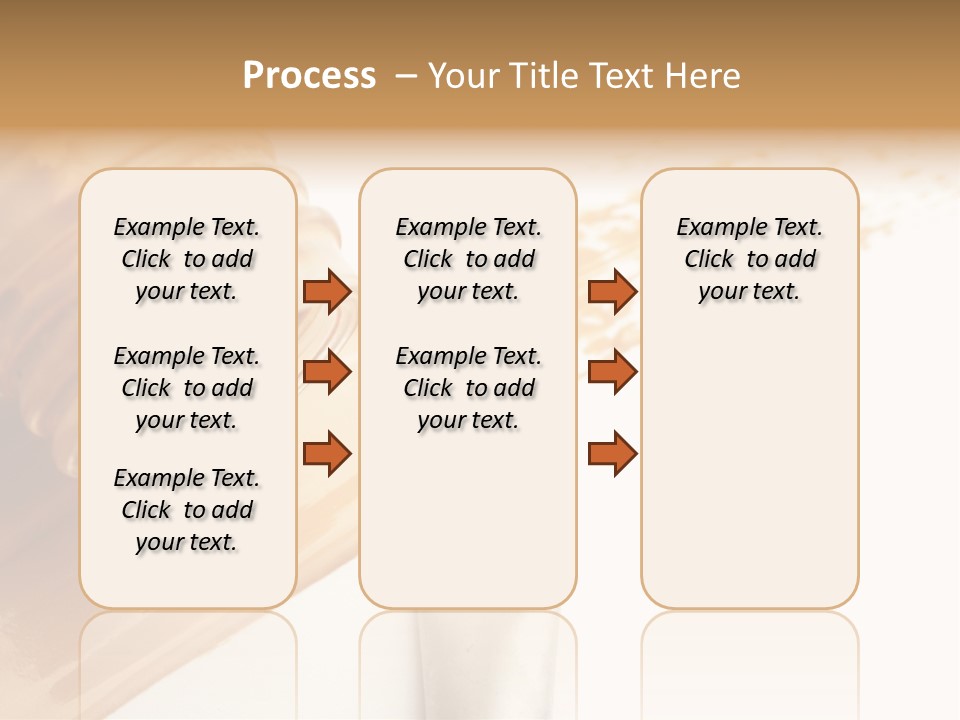 Process – Your Title Text Here

Example Text. Click to add your text.

Example Text. Click to add your text.

Example Text. Click to add your text.

Example Text. Click to add your text.

Example Text. Click to add your text.

Example Text. Click to add your text.